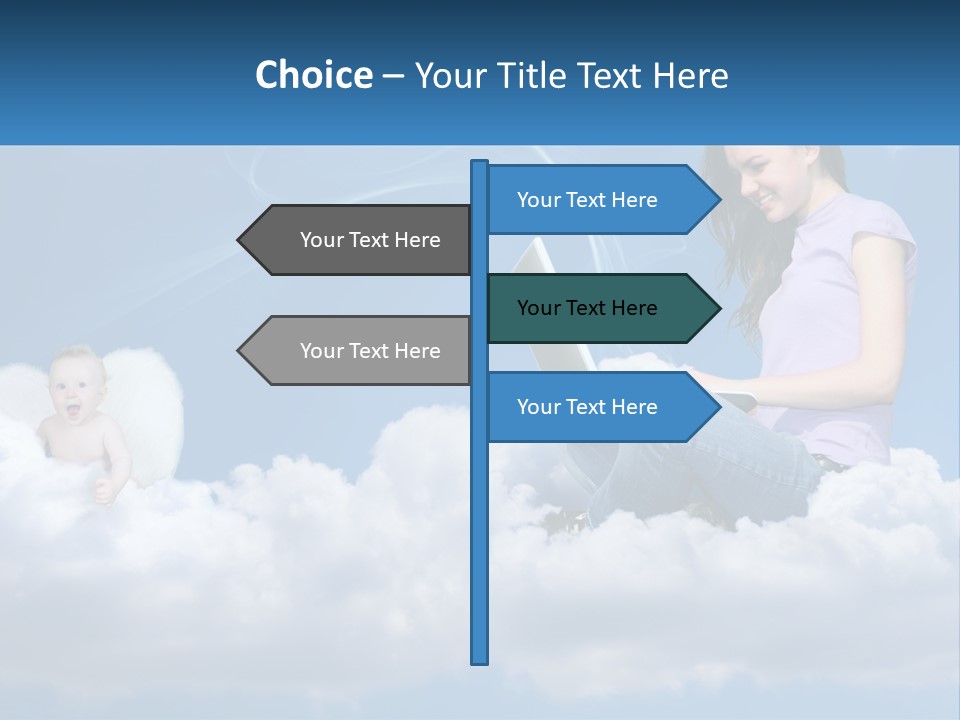 Choice – Your Title Text Here

Your Text Here

Your Text Here

Your Text Here

Your Text Here

Your Text Here